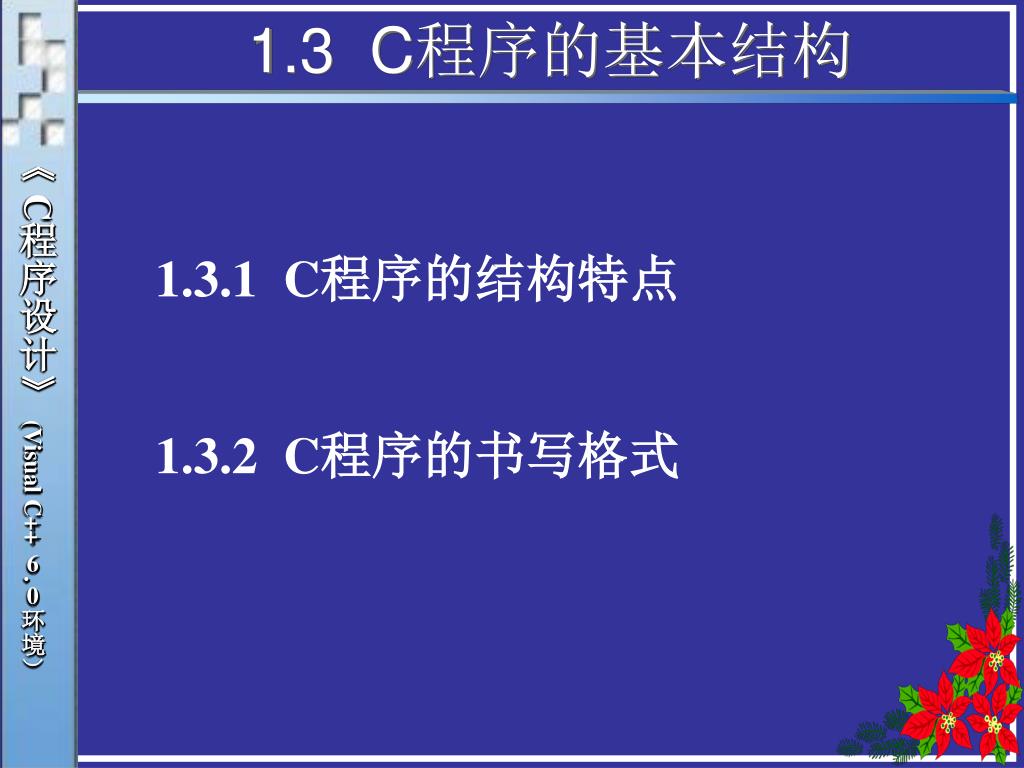 1.3 C程序的基本结构

《C程序设计》（Visual C++ 6.0环境）

1.3.1 C程序的结构特点

1.3.2 C程序的书写格式